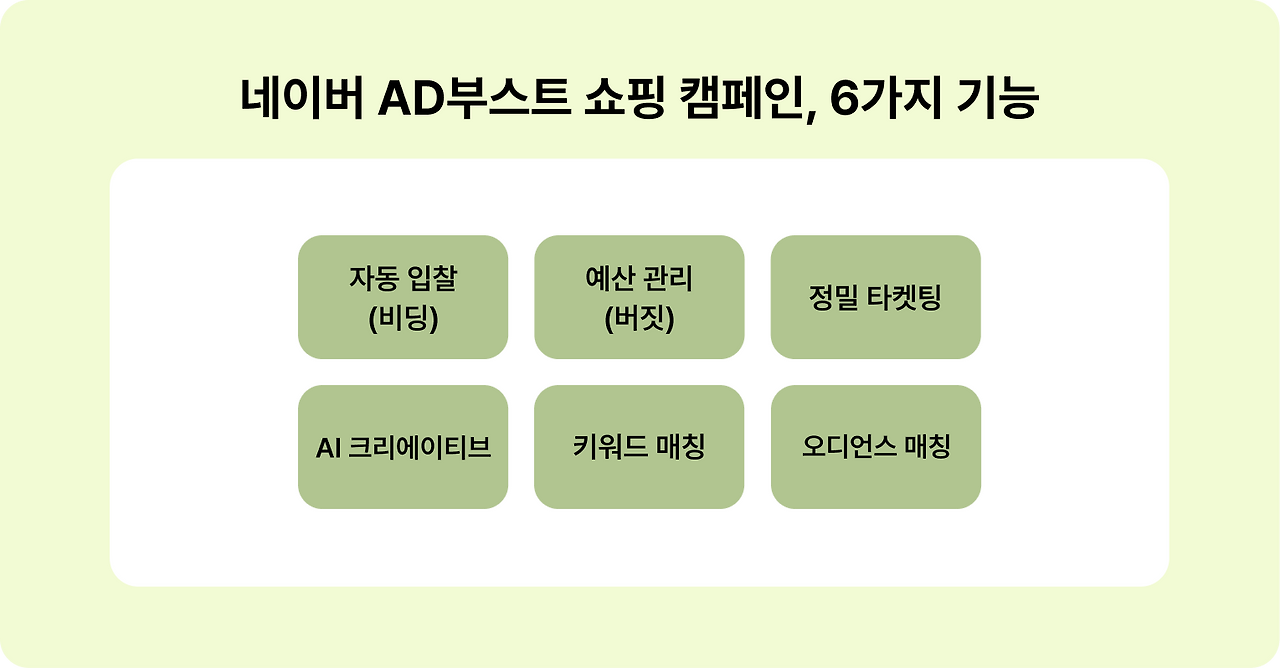 네이버 AD부스트 쇼핑 캠페인, 6가지 기능

자동 입찰 (비딩)

예산 관리 (버짓)

정밀 타켓팅

AI 크리에이티브

키워드 매칭

오디언스 매칭